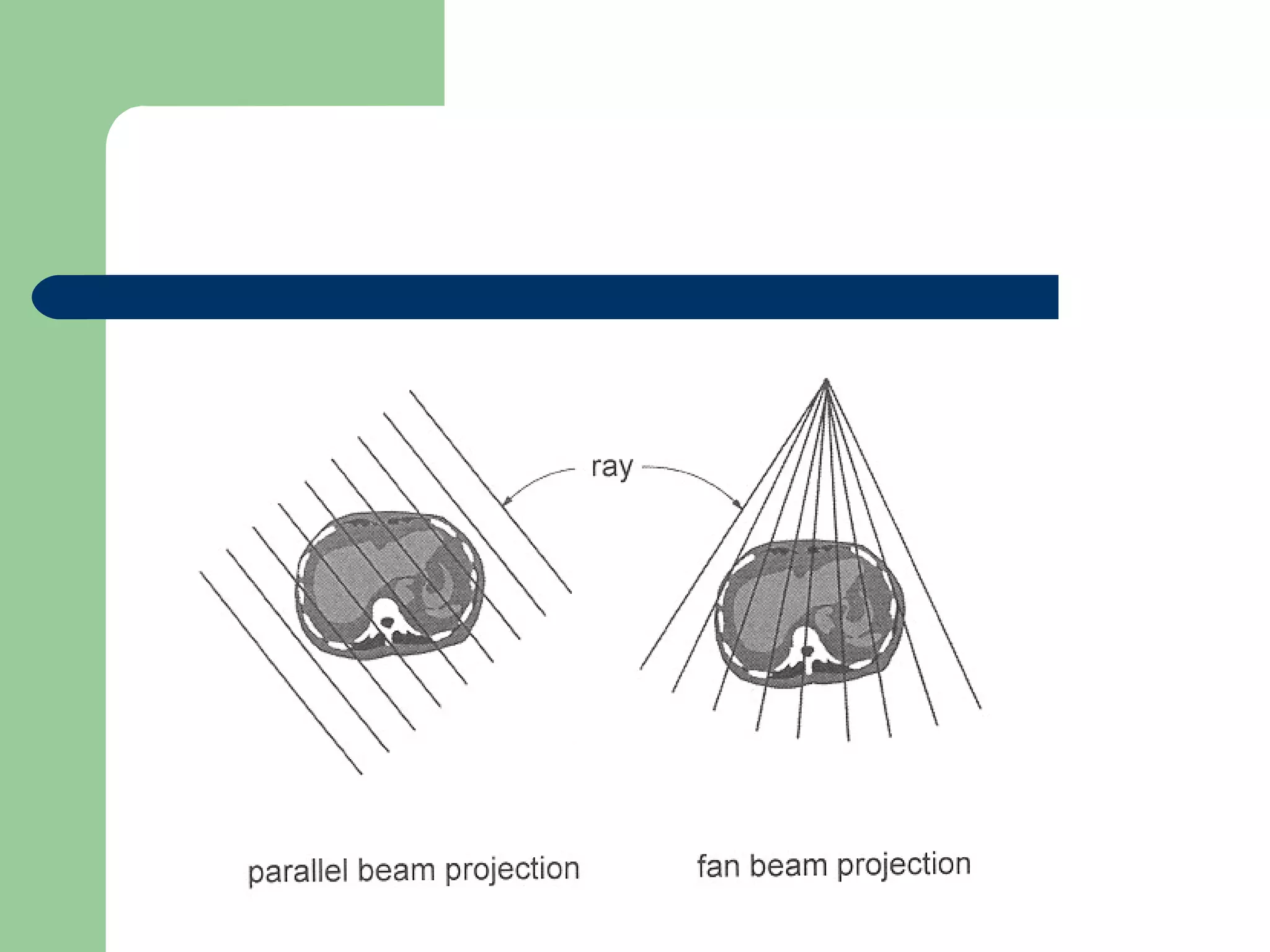 ray

parallel beam projection

fan beam projection